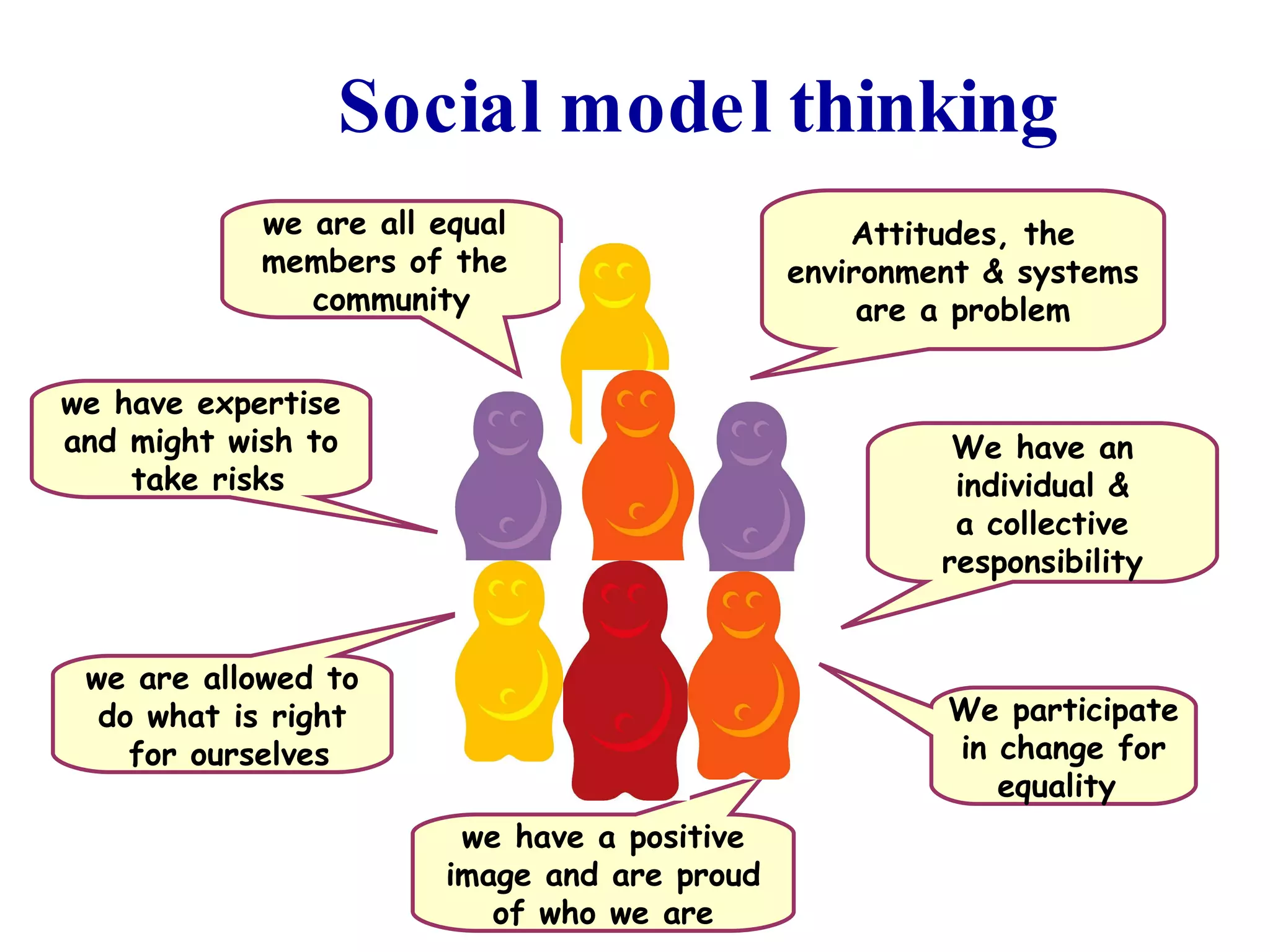 Social model thinking

we are all equal members of the community

Attitudes, the environment & systems are a problem

we have expertise and might wish to take risks

We have an individual & a collective responsibility

we are allowed to do what is right for ourselves

We participate in change for equality

we have a positive image and are proud of who we are